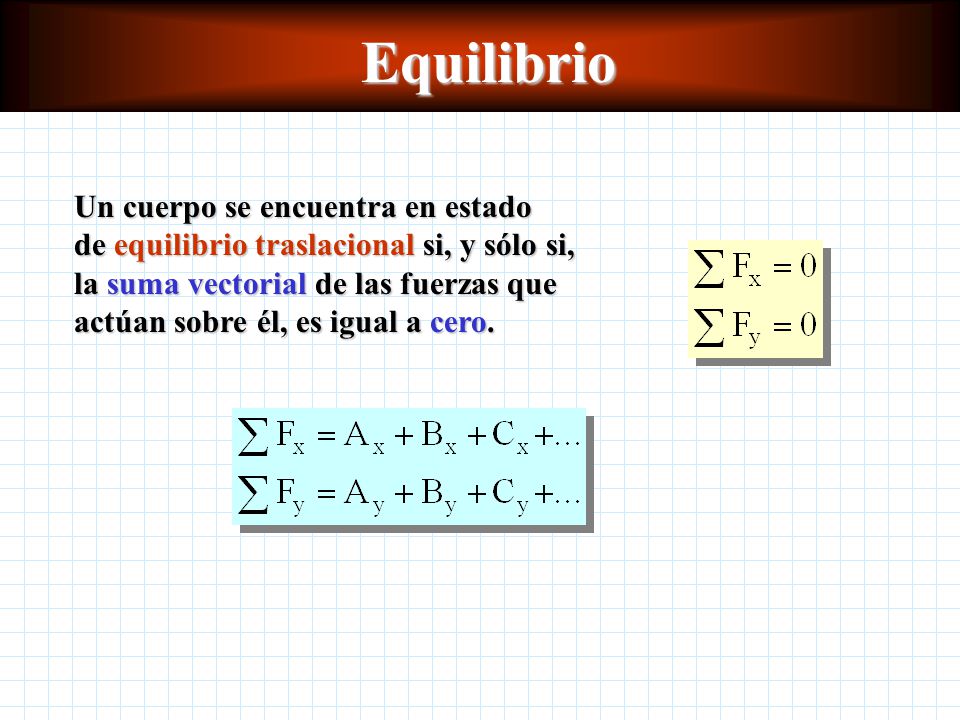 Equilibrio

Un cuerpo se encuentra en estado de equilibrio traslacional si, y sólo si, la suma vectorial de las fuerzas que actúan sobre él, es igual a cero.

$\sum F_x = 0$
$\sum F_y = 0$

$\sum F_x = A_x + B_x + C_x + \ldots$
$\sum F_y = A_y + B_y + C_y + \ldots$